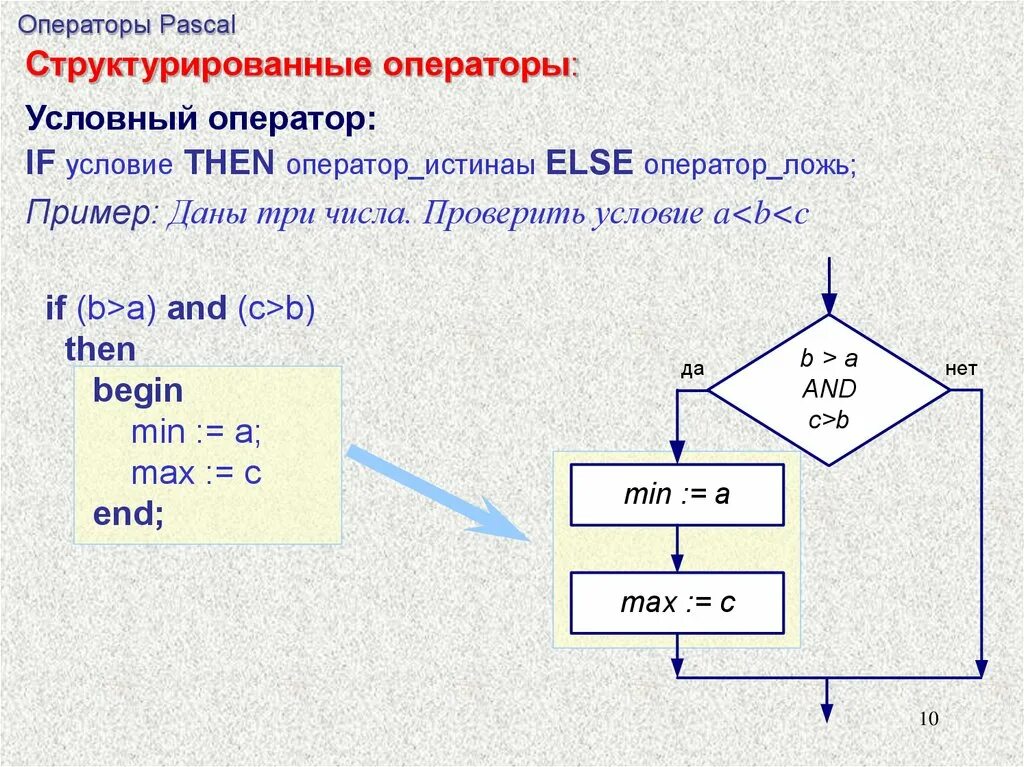 Операторы Pascal

Структурированные операторы:

Условный оператор:

IF условие THEN оператор_истинаы ELSE оператор_ложь;

Пример: Даны три числа. Проверить условие a<b<c

if (b>a) and (c>b)
then
begin
min := a;
max := c
end;

да

b > a
AND
c>b

нет

min := a

max := c

10